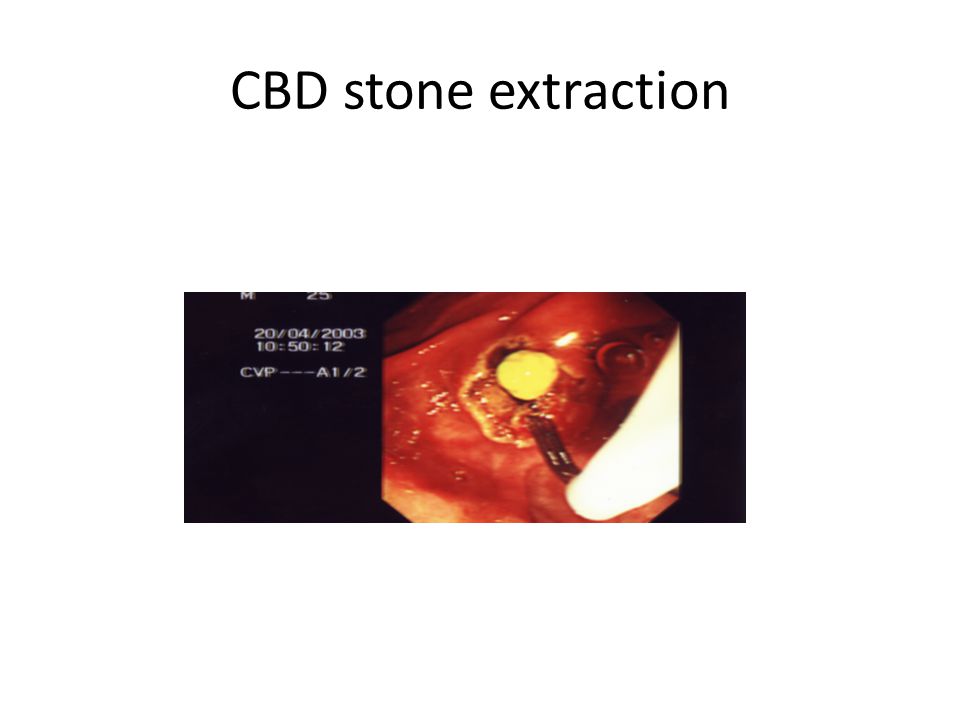 CBD stone extraction

M 25

20/04/2003
10:50:12

CVP---A1/2